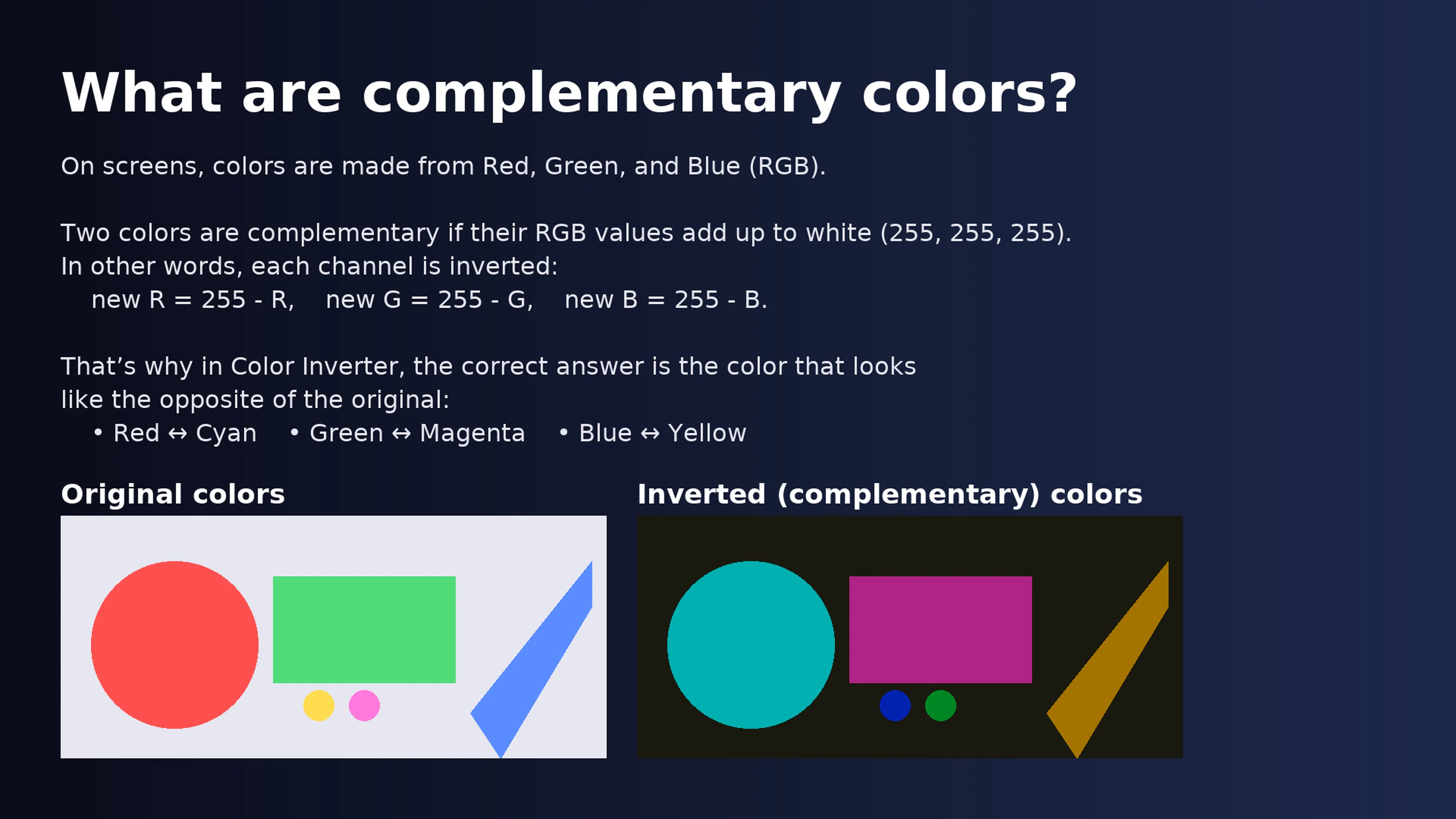 What are complementary colors?

On screens, colors are made from Red, Green, and Blue (RGB).

Two colors are complementary if their RGB values add up to white (255, 255, 255).
In other words, each channel is inverted:
new R = 255 - R, new G = 255 - G, new B = 255 - B.

That’s why in Color Inverter, the correct answer is the color that looks like the opposite of the original:
• Red ↔ Cyan • Green ↔ Magenta • Blue ↔ Yellow

Original colors

Inverted (complementary) colors